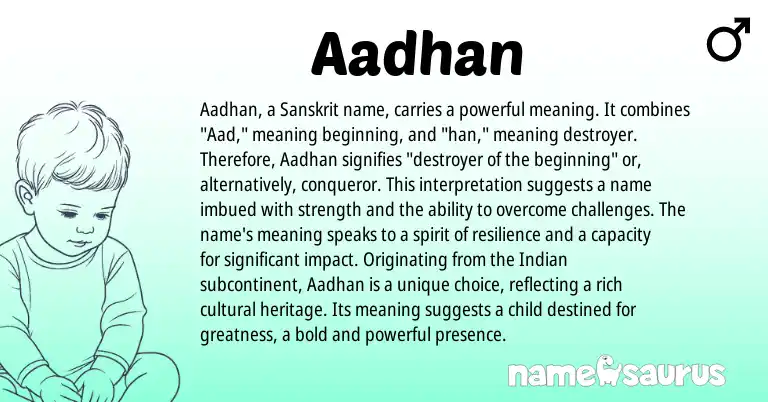 Aadhan

♂

Aadhan, a Sanskrit name, carries a powerful meaning. It combines "Aad," meaning beginning, and "han," meaning destroyer. Therefore, Aadhan signifies "destroyer of the beginning" or, alternatively, conqueror. This interpretation suggests a name imbued with strength and the ability to overcome challenges. The name's meaning speaks to a spirit of resilience and a capacity for significant impact. Originating from the Indian subcontinent, Aadhan is a unique choice, reflecting a rich cultural heritage. Its meaning suggests a child destined for greatness, a bold and powerful presence.

namesaurus